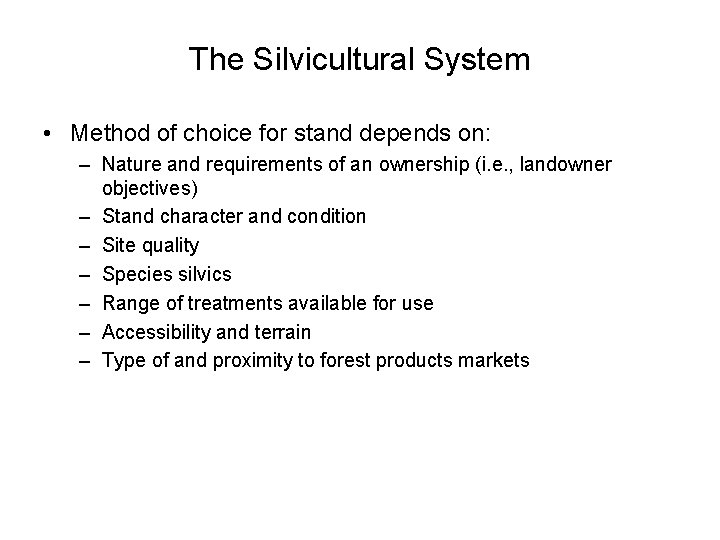 The Silvicultural System

• Method of choice for stand depends on:
  – Nature and requirements of an ownership (i.e., landowner objectives)
  – Stand character and condition
  – Site quality
  – Species silvics
  – Range of treatments available for use
  – Accessibility and terrain
  – Type of and proximity to forest products markets